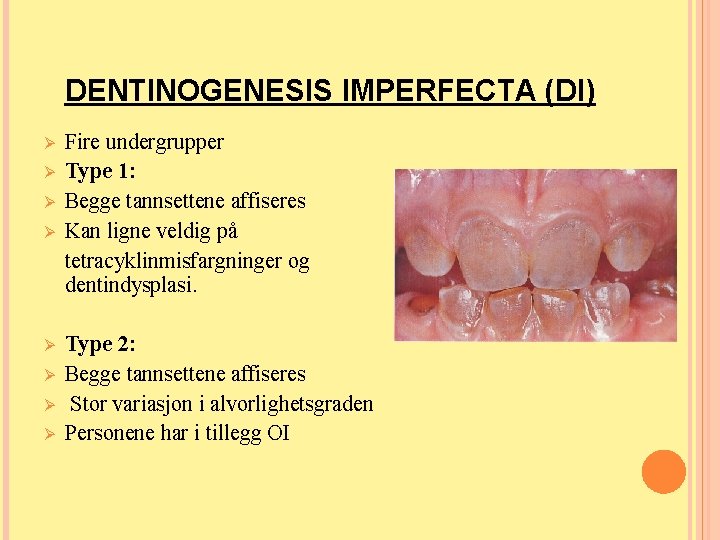 DENTINOGENESIS IMPERFECTA (DI)

➢ Fire undergrupper
➢ Type 1:
➢ Begge tannsettene affiseres
➢ Kan ligne veldig på tetracyklinmisfargninger og dentindysplasi.

➢ Type 2:
➢ Begge tannsettene affiseres
➢ Stor variasjon i alvorlighetsgraden
➢ Personene har i tillegg OI